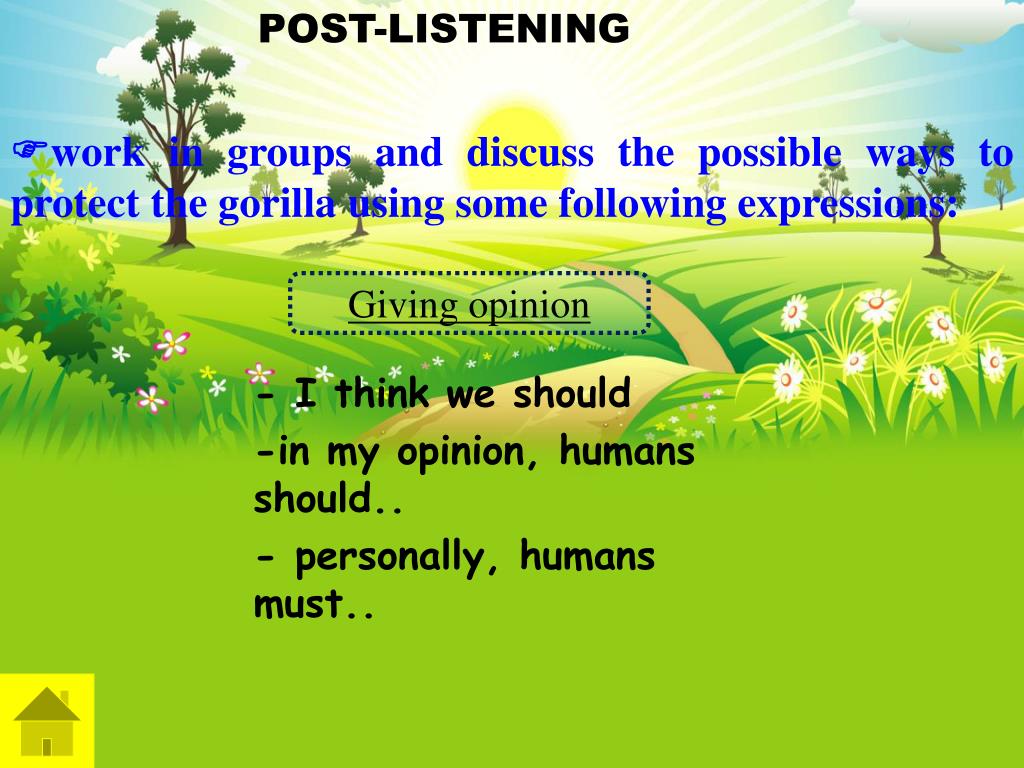 POST-LISTENING

☞work in groups and discuss the possible ways to protect the gorilla using some following expressions:

Giving opinion

- I think we should

-in my opinion, humans should..

- personally, humans must..